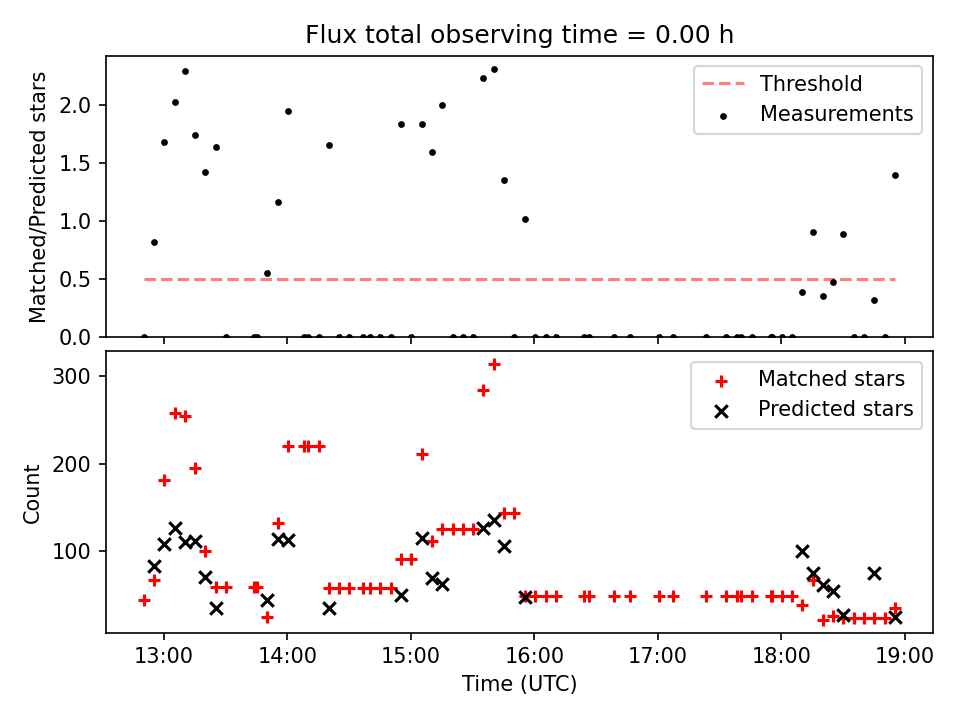 Flux total observing time = 0.00 h

Matched/Predicted stars

2.0
1.5
1.0
0.5
0.0

Threshold
Measurements

Count

300
200
100

Matched stars
Predicted stars

13:00
14:00
15:00
16:00
17:00
18:00
19:00

Time (UTC)